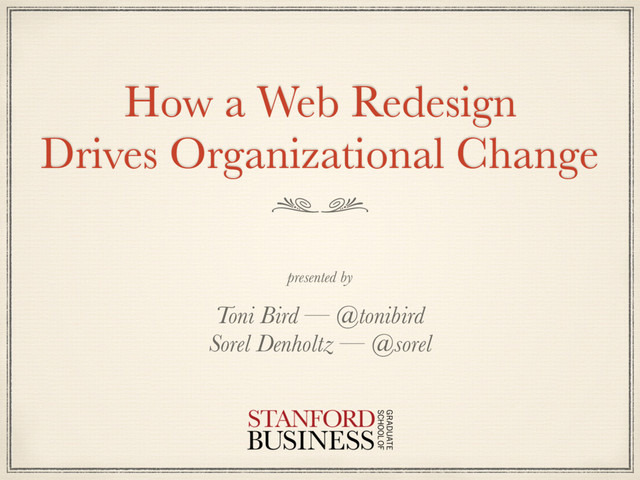 How a Web Redesign Drives Organizational Change

presented by

Toni Bird — @tonibird
Sorel Denholtz — @sorel

STANFORD
BUSINESS
GRADUATE SCHOOL OF